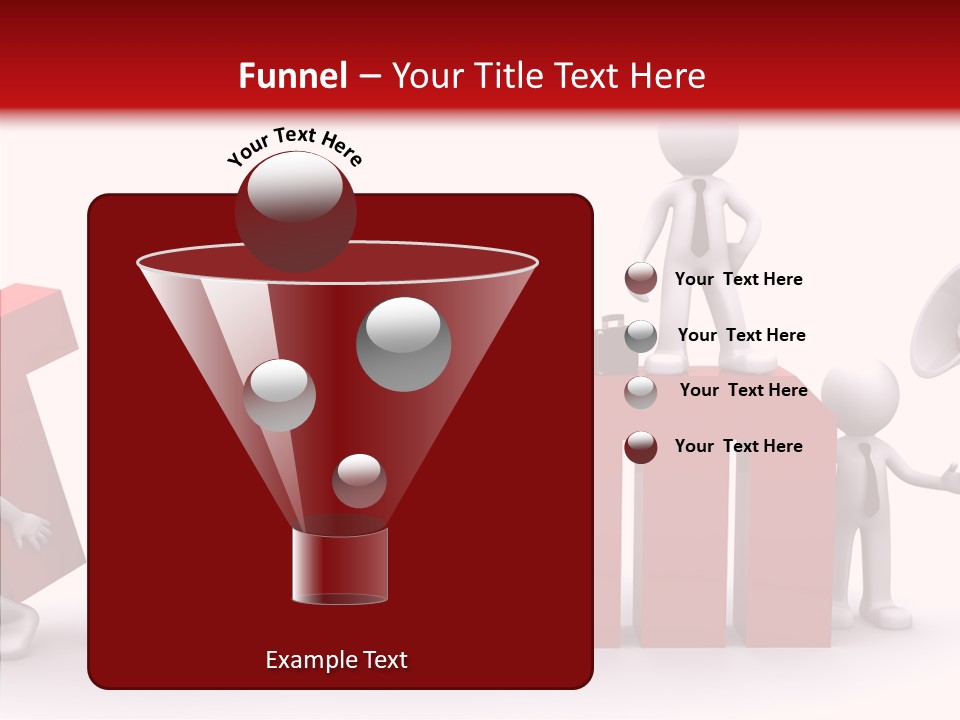 Funnel – Your Title Text Here

Your Text Here

Your Text Here

Your Text Here

Your Text Here

Your Text Here

Example Text